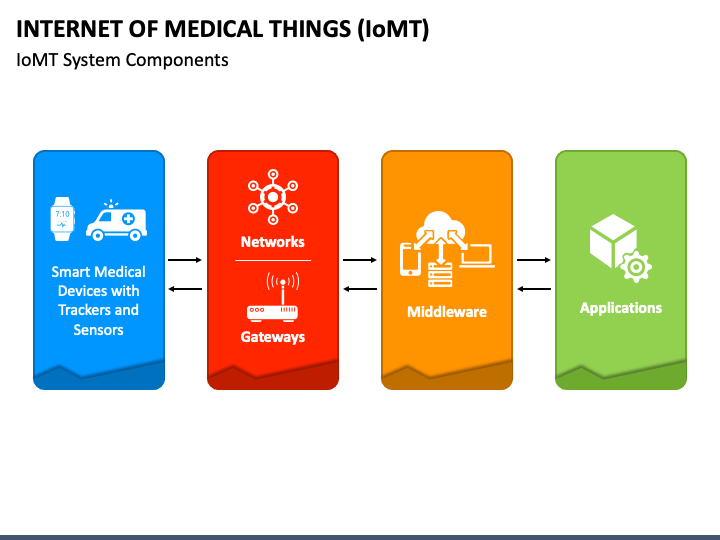 INTERNET OF MEDICAL THINGS (IoMT)
IoMT System Components

7:10

Smart Medical Devices with Trackers and Sensors

Networks

Gateways

Middleware

Applications